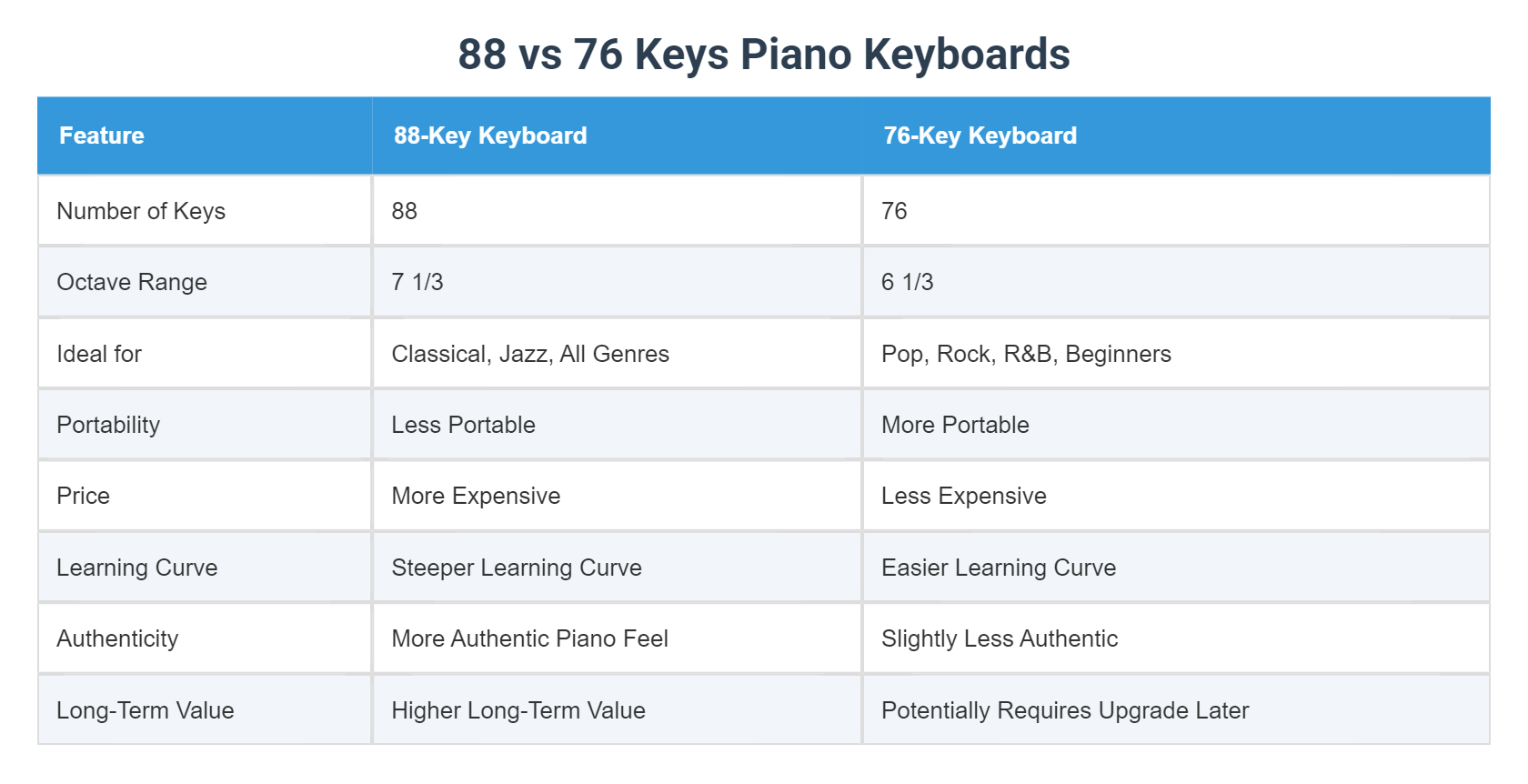 88 vs 76 Keys Piano Keyboards

| Feature | 88-Key Keyboard | 76-Key Keyboard |
|---|---|---|
| Number of Keys | 88 | 76 |
| Octave Range | 7 1/3 | 6 1/3 |
| Ideal for | Classical, Jazz, All Genres | Pop, Rock, R&B, Beginners |
| Portability | Less Portable | More Portable |
| Price | More Expensive | Less Expensive |
| Learning Curve | Steeper Learning Curve | Easier Learning Curve |
| Authenticity | More Authentic Piano Feel | Slightly Less Authentic |
| Long-Term Value | Higher Long-Term Value | Potentially Requires Upgrade Later |